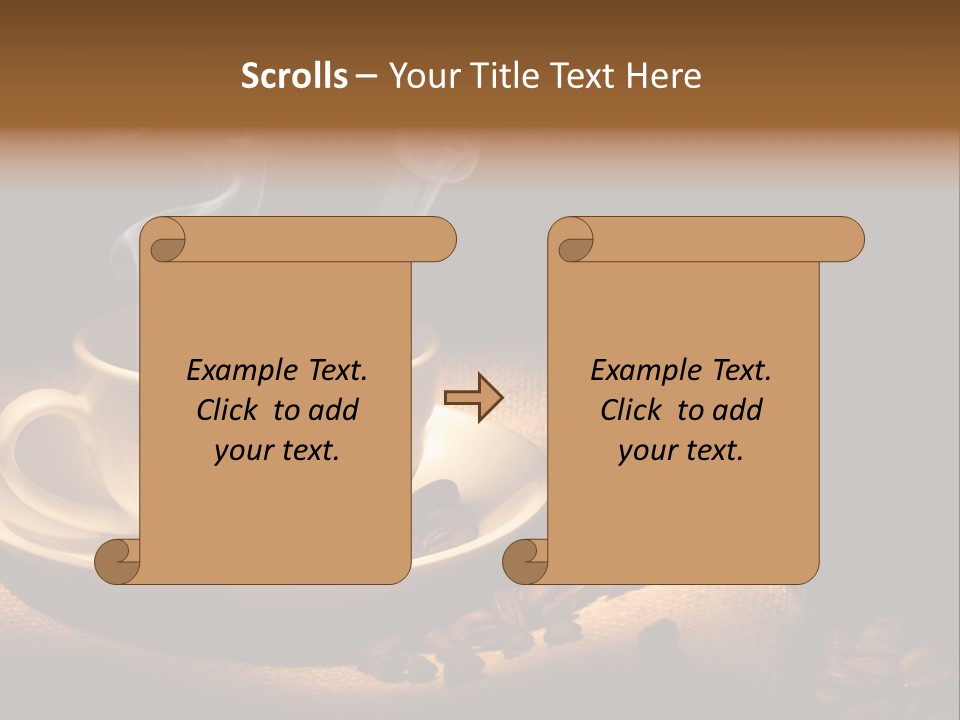 Scrolls – Your Title Text Here

Example Text. Click to add your text.

Example Text. Click to add your text.